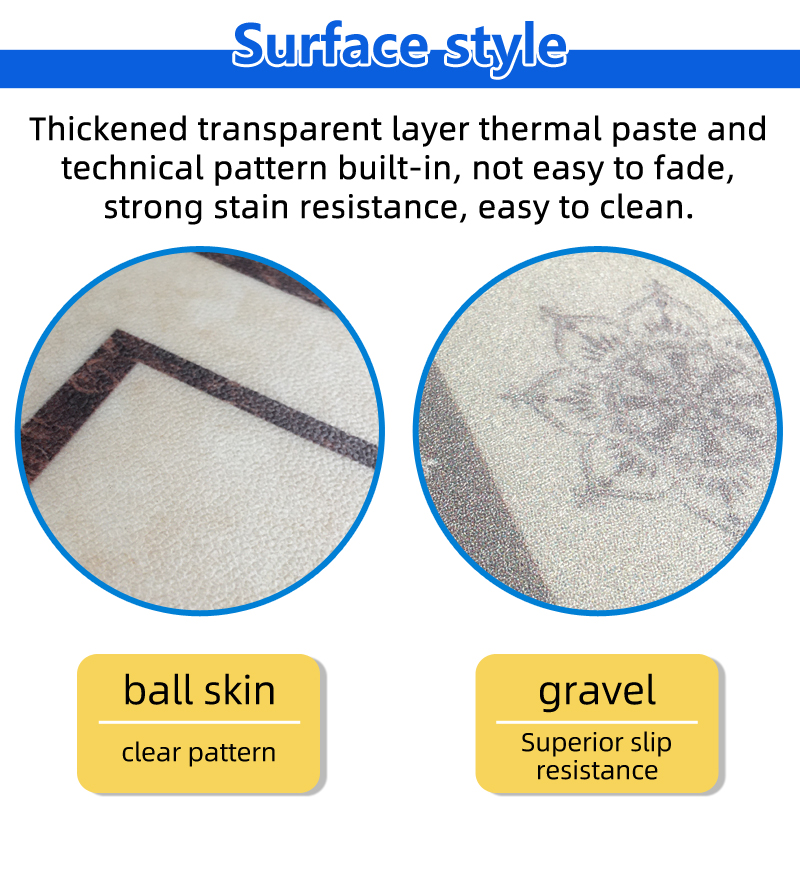 Surface style

Thickened transparent layer thermal paste and technical pattern built-in, not easy to fade, strong stain resistance, easy to clean.

ball skin

clear pattern

gravel

Superior slip resistance